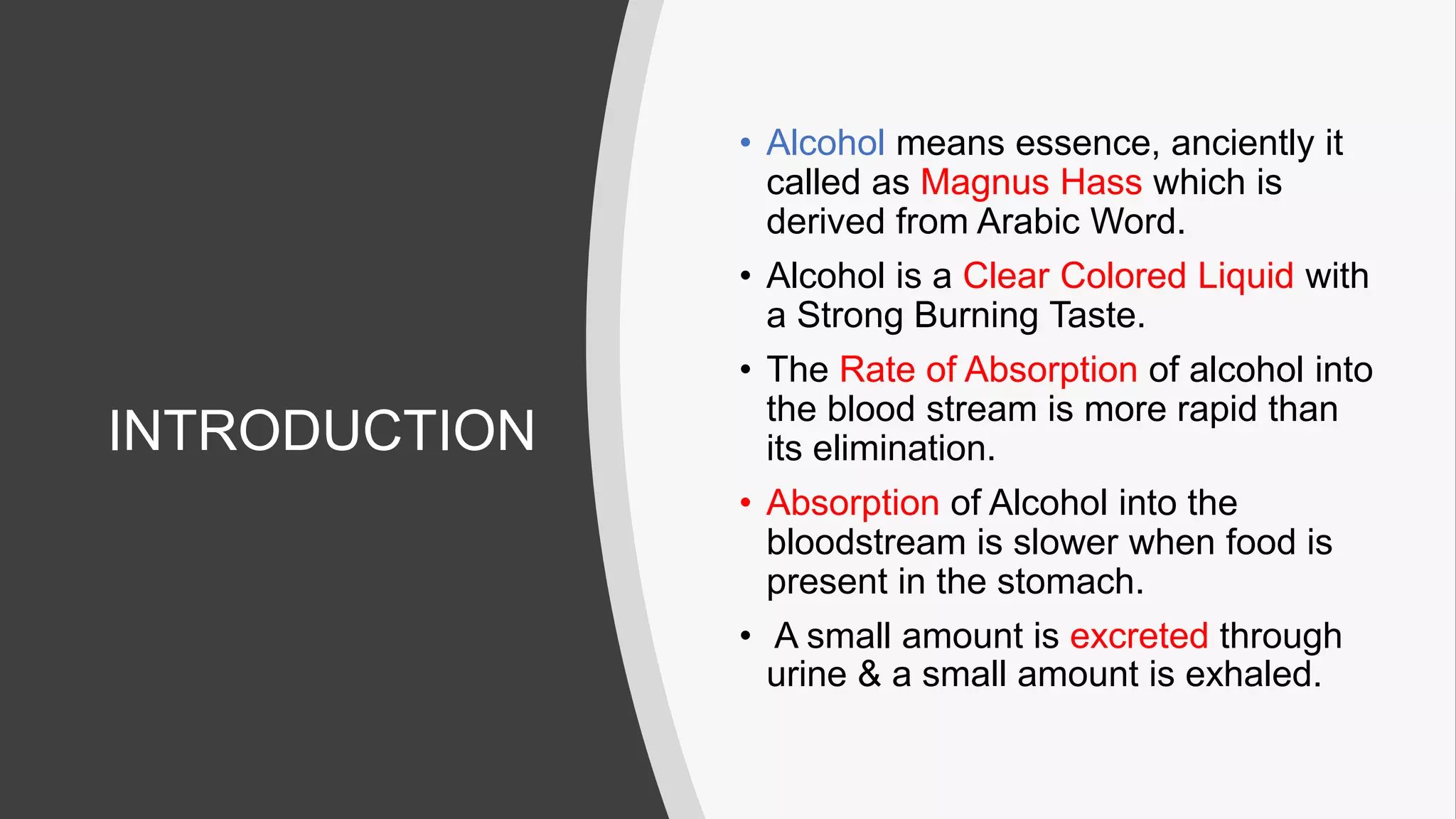 INTRODUCTION

• Alcohol means essence, anciently it called as Magnus Hass which is derived from Arabic Word.

• Alcohol is a Clear Colored Liquid with a Strong Burning Taste.

• The Rate of Absorption of alcohol into the blood stream is more rapid than its elimination.

• Absorption of Alcohol into the bloodstream is slower when food is present in the stomach.

• A small amount is excreted through urine & a small amount is exhaled.